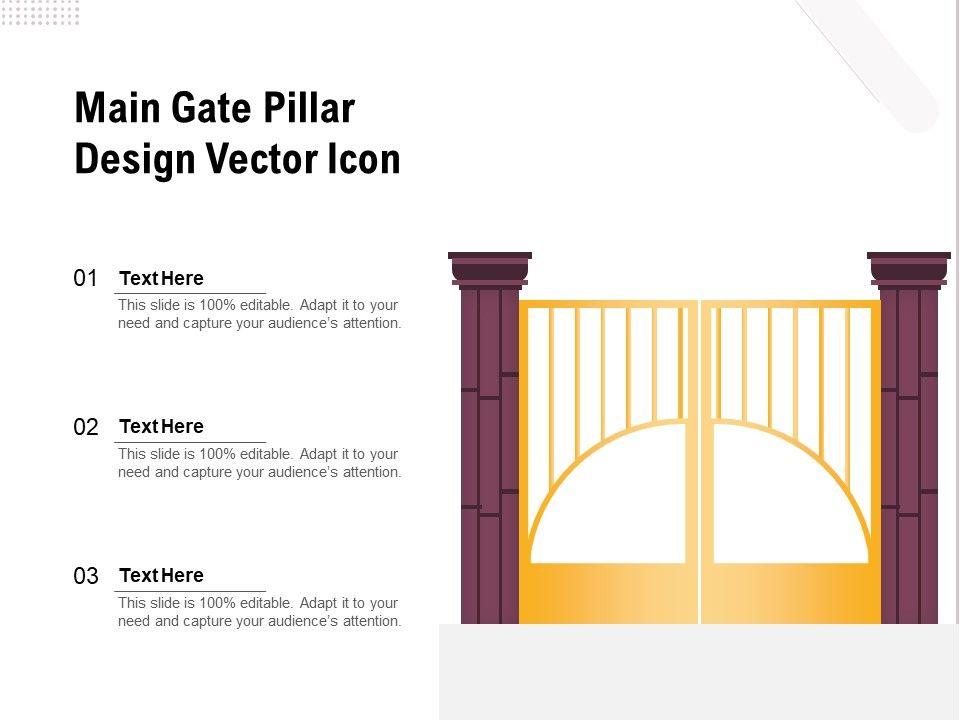 Main Gate Pillar Design Vector Icon

01 Text Here
This slide is 100% editable. Adapt it to your need and capture your audience's attention.

02 Text Here
This slide is 100% editable. Adapt it to your need and capture your audience's attention.

03 Text Here
This slide is 100% editable. Adapt it to your need and capture your audience's attention.